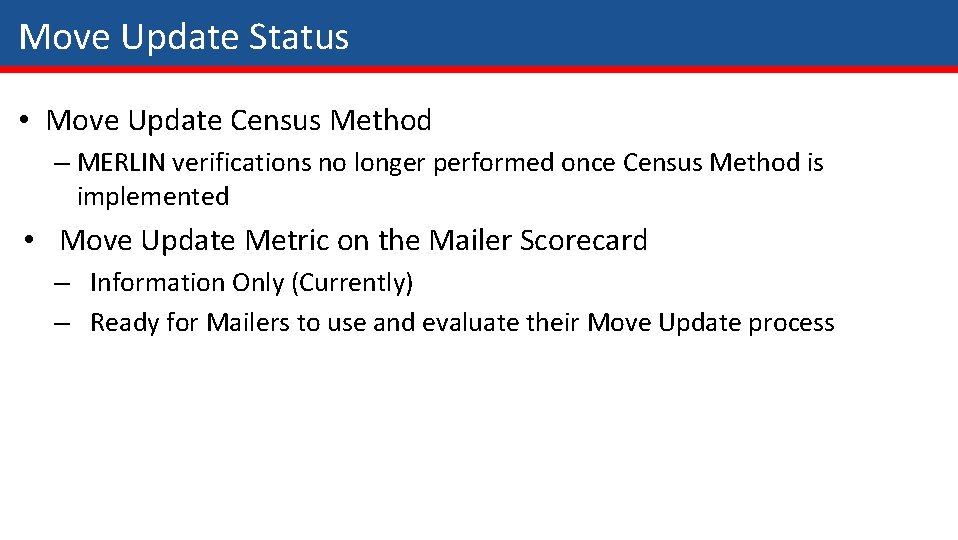 Move Update Status

• Move Update Census Method

– MERLIN verifications no longer performed once Census Method is implemented

• Move Update Metric on the Mailer Scorecard

– Information Only (Currently)

– Ready for Mailers to use and evaluate their Move Update process